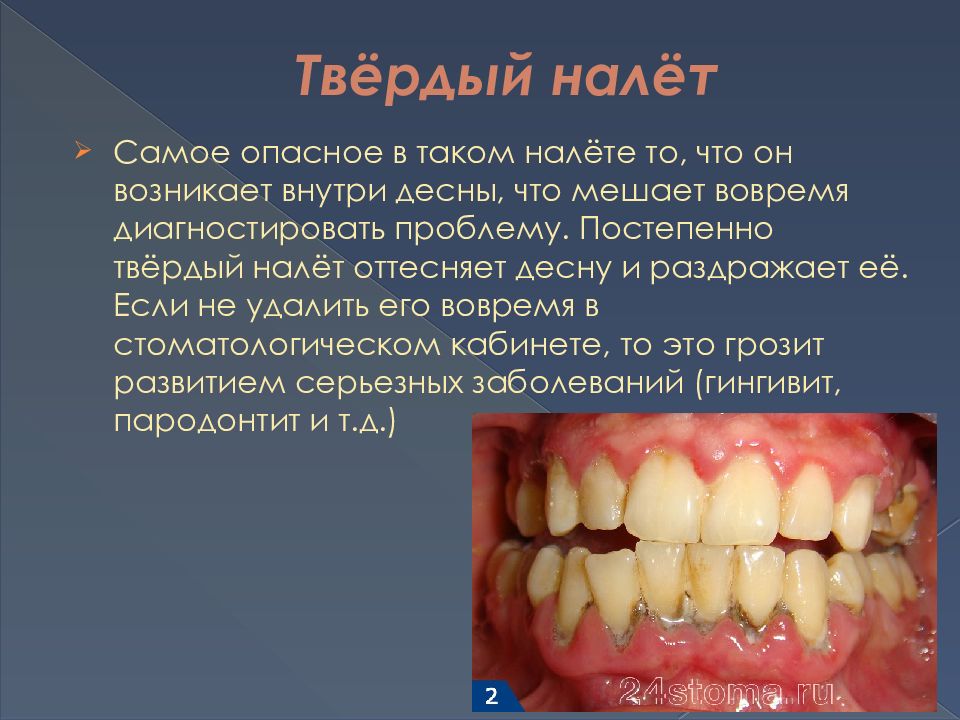 Твёрдый налёт

Самое опасное в таком налёте то, что он возникает внутри десны, что мешает вовремя диагностировать проблему. Постепенно твёрдый налёт оттесняет десну и раздражает её. Если не удалить его вовремя в стоматологическом кабинете, то это грозит развитием серьезных заболеваний (гингивит, пародонтит и т.д.)

2

24stoma.ru